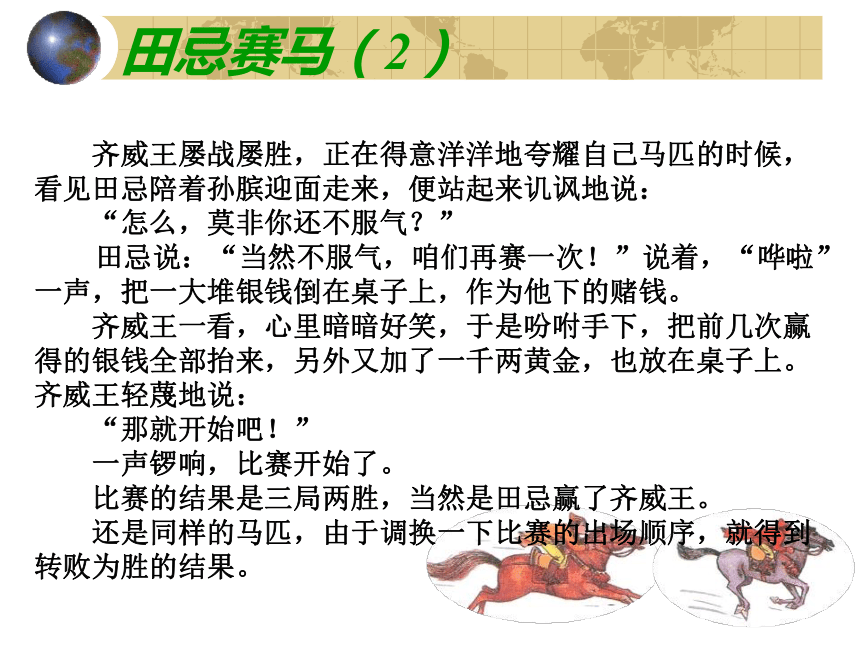 田忌赛马（2）

齐威王屡战屡胜，正在得意洋洋地夸耀自己马匹的时候，看见田忌陪着孙膑迎面走来，便站起来讥讽地说：

“怎么，莫非你还不服气？”

田忌说：“当然不服气，咱们再赛一次！”说着，“哗啦”一声，把一大堆银钱倒在桌子上，作为他下的赌钱。

齐威王一看，心里暗暗好笑，于是吩咐手下，把前几次赢得的银钱全部抬来，另外又加了一千两黄金，也放在桌子上。齐威王轻蔑地说：

“那就开始吧！”

一声锣响，比赛开始了。

比赛的结果是三局两胜，当然是田忌赢了齐威王。

还是同样的马匹，由于调换一下比赛的出场顺序，就得到转败为胜的结果。